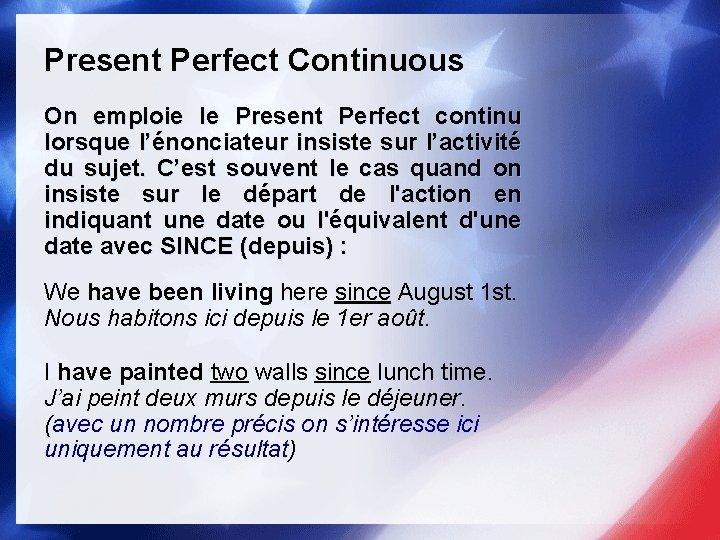 Present Perfect Continuous

On emploie le Present Perfect continu lorsque l'énonciateur insiste sur l'activité du sujet. C'est souvent le cas quand on insiste sur le départ de l'action en indiquant une date ou l'équivalent d'une date avec SINCE (depuis) :

We have been living here since August 1st.
Nous habitons ici depuis le 1er août.

I have painted two walls since lunch time.
J'ai peint deux murs depuis le déjeuner.
(avec un nombre précis on s'intéresse ici uniquement au résultat)